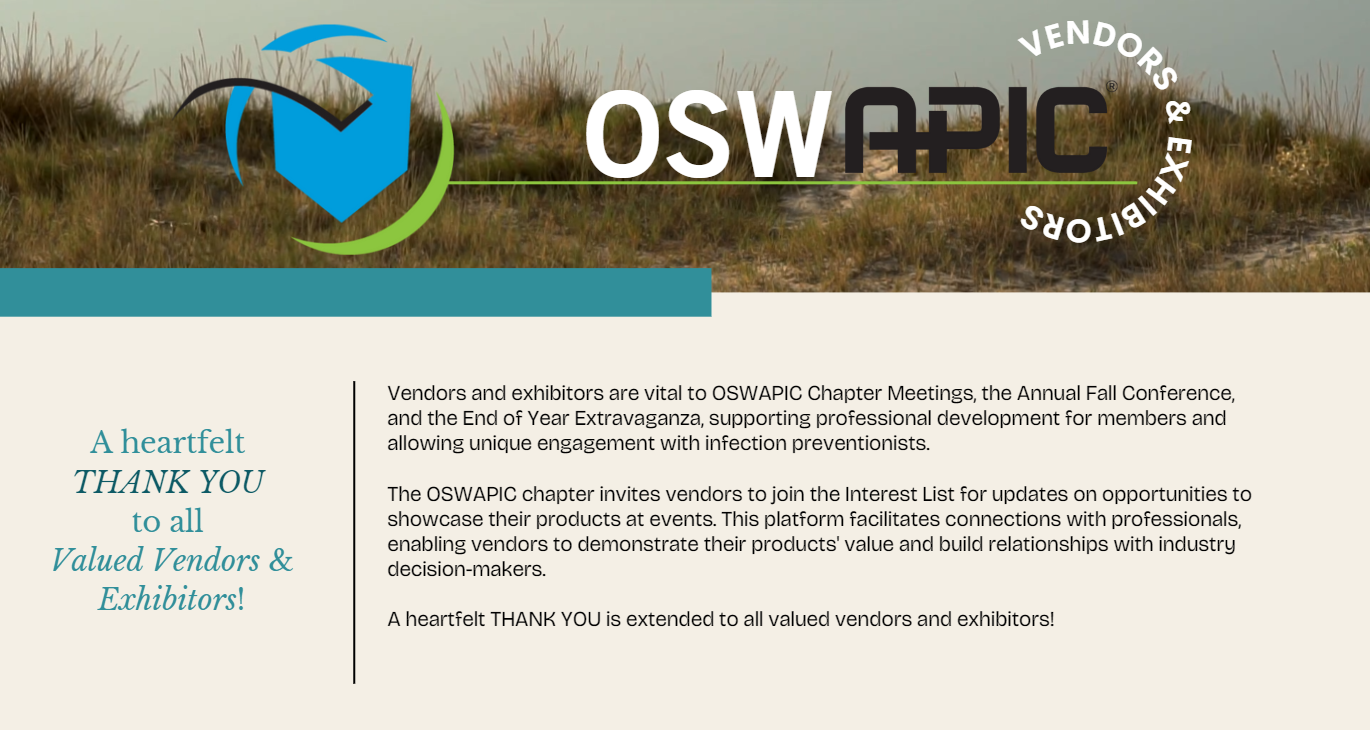 OSWAPIC®

VENDORS & EXHIBITORS

A heartfelt
THANK YOU
to all
Valued Vendors &
Exhibitors!

Vendors and exhibitors are vital to OSWAPIC Chapter Meetings, the Annual Fall Conference, and the End of Year Extravaganza, supporting professional development for members and allowing unique engagement with infection preventionists.

The OSWAPIC chapter invites vendors to join the Interest List for updates on opportunities to showcase their products at events. This platform facilitates connections with professionals, enabling vendors to demonstrate their products' value and build relationships with industry decision-makers.

A heartfelt THANK YOU is extended to all valued vendors and exhibitors!